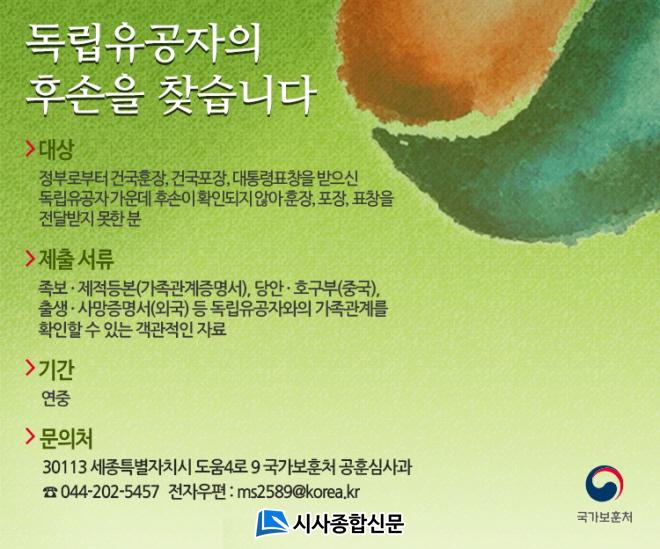 독립유공자의
후손을 찾습니다

> 대상
정부로부터 건국훈장, 건국포장, 대통령표창을 받으신 독립유공자 가운데 후손이 확인되지 않아 훈장, 포장, 표창을 전달받지 못한 분

> 제출 서류
족보 · 제적등본(가족관계증명서), 당안 · 호구부(중국), 출생 · 사망증명서(외국) 등 독립유공자와의 가족관계를 확인할 수 있는 객관적인 자료

> 기간
연중

> 문의처
30113 세종특별자치시 도움4로 9 국가보훈처 공훈심사과
☎ 044-202-5457 전자우편 : ms2589@korea.kr

시사종합신문

국가보훈처